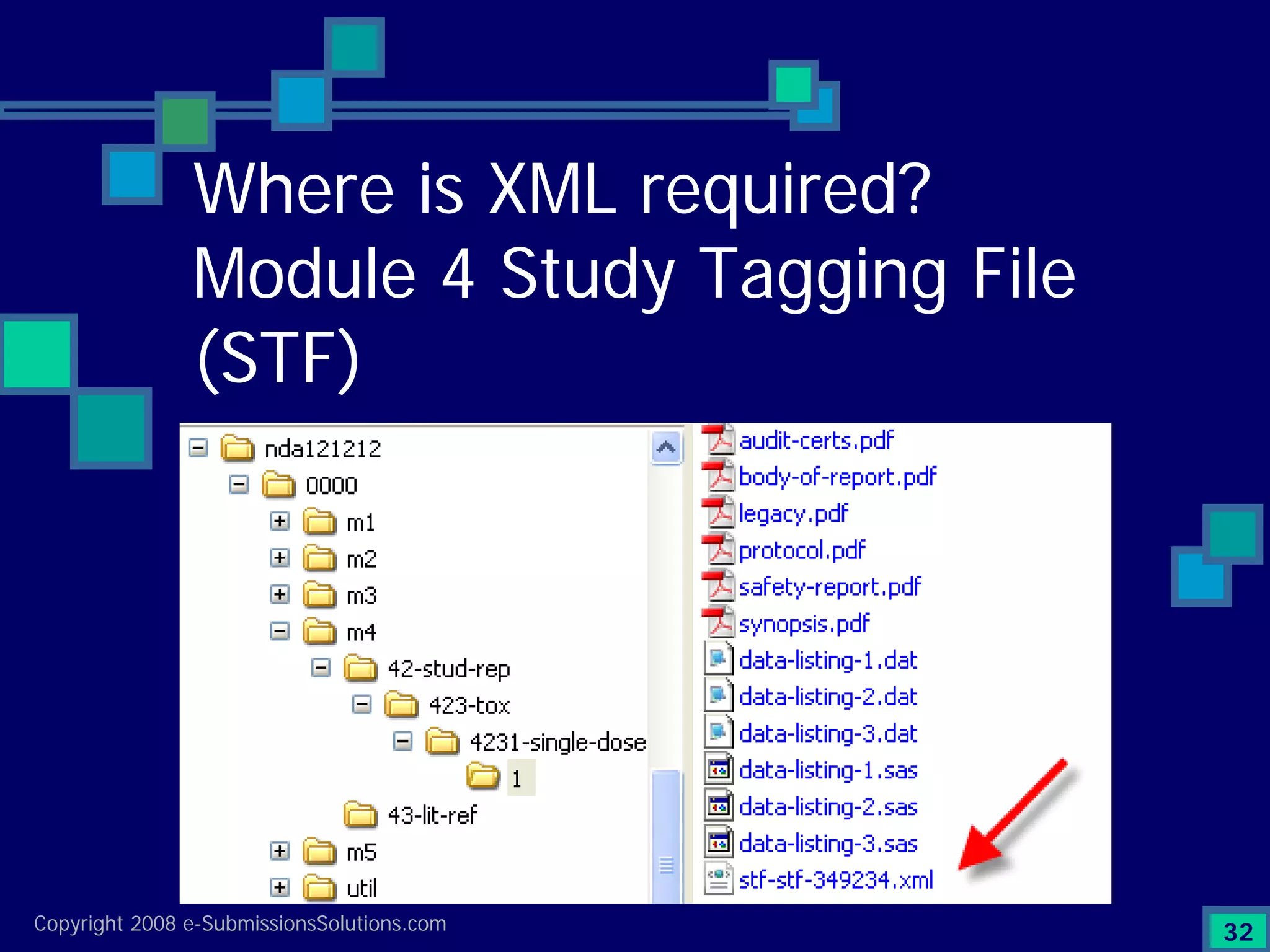 Where is XML required? Module 4 Study Tagging File (STF)

nda121212
0000
m1
m2
m3
m4
42-stud-rep
423-tox
4231-single-dose
1
43-lit-ref
m5
util

audit-certs.pdf
body-of-report.pdf
legacy.pdf
protocol.pdf
safety-report.pdf
synopsis.pdf
data-listing-1.dat
data-listing-2.dat
data-listing-3.dat
data-listing-1.sas
data-listing-2.sas
data-listing-3.sas
stf-stf-349234.xml

Copyright 2008 e-SubmissionsSolutions.com

32